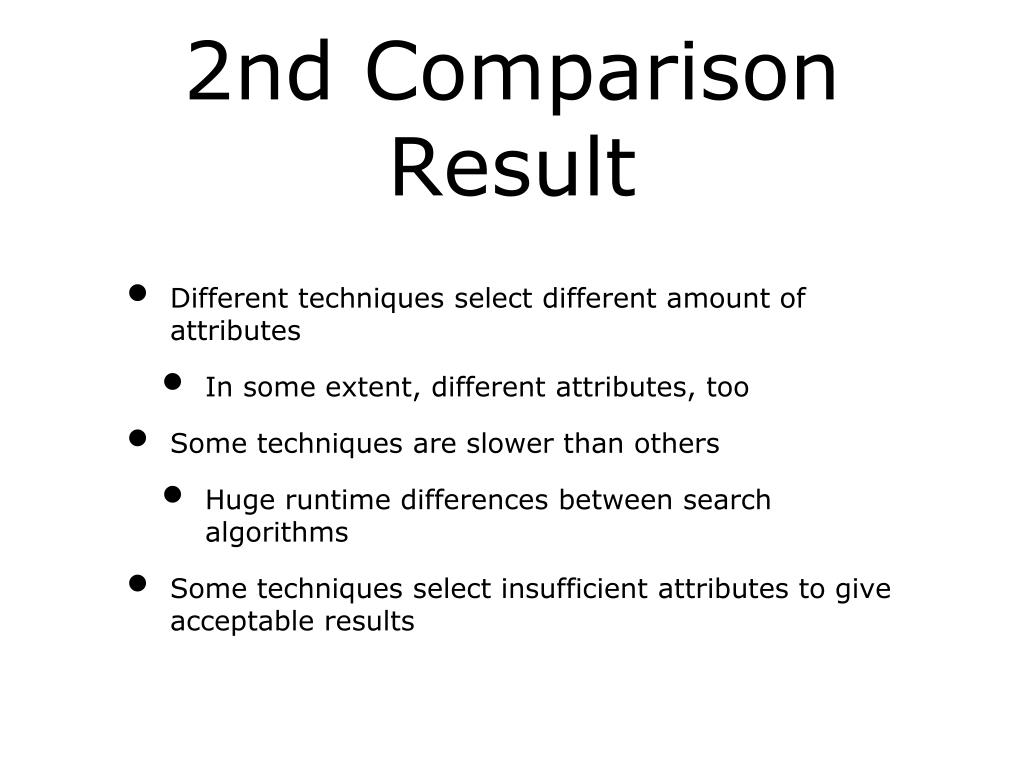 2nd Comparison Result

- Different techniques select different amount of attributes
  - In some extent, different attributes, too
- Some techniques are slower than others
  - Huge runtime differences between search algorithms
- Some techniques select insufficient attributes to give acceptable results